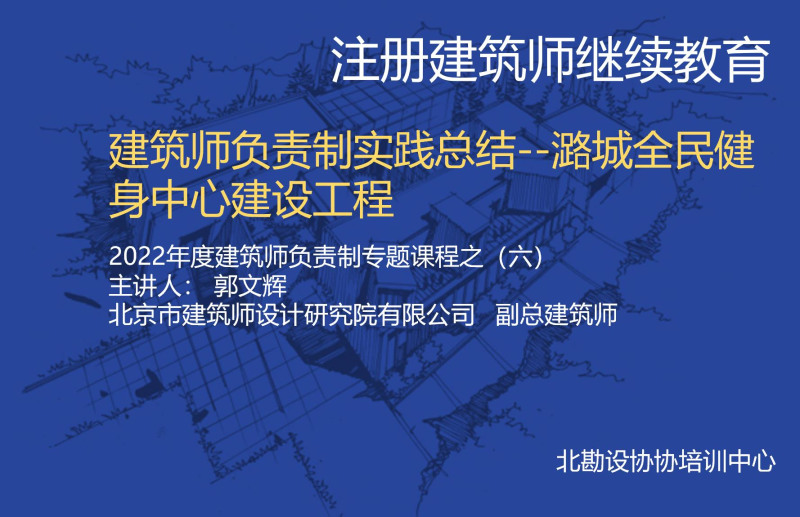 注册建筑师继续教育

建筑师负责制实践总结--潞城全民健身中心建设工程

2022年度建筑师负责制专题课程之（六）
主讲人： 郭文辉
北京市建筑师设计研究院有限公司 副总建筑师

北勘设协协培训中心